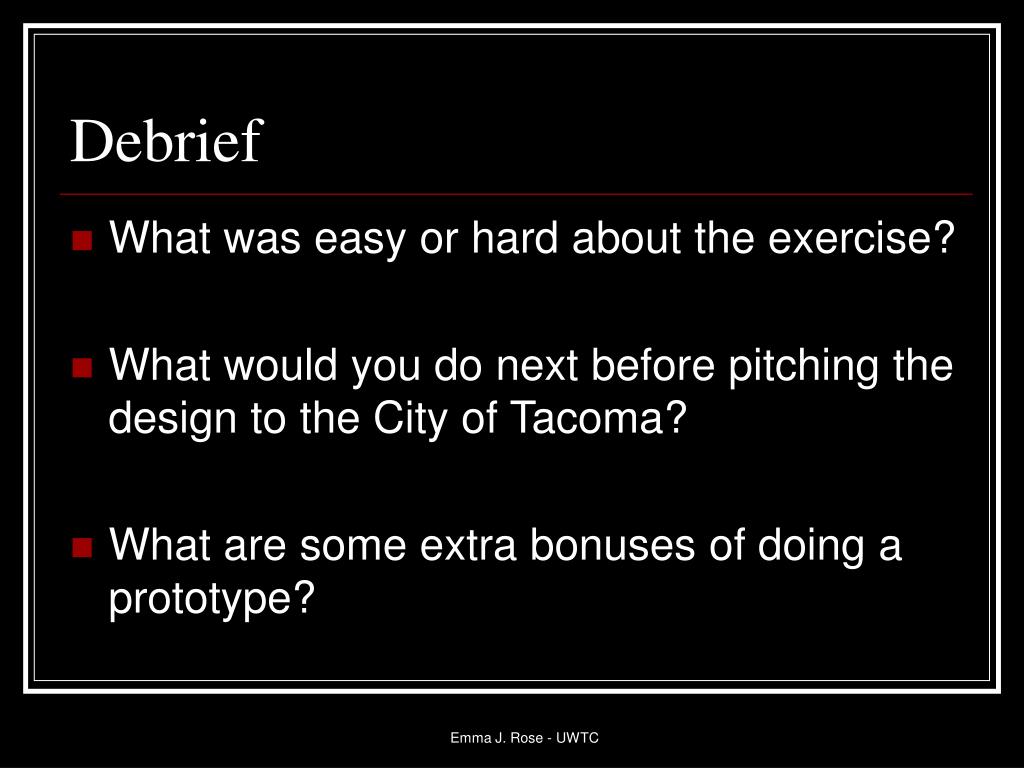 Debrief

What was easy or hard about the exercise?

What would you do next before pitching the design to the City of Tacoma?

What are some extra bonuses of doing a prototype?

Emma J. Rose - UWTC